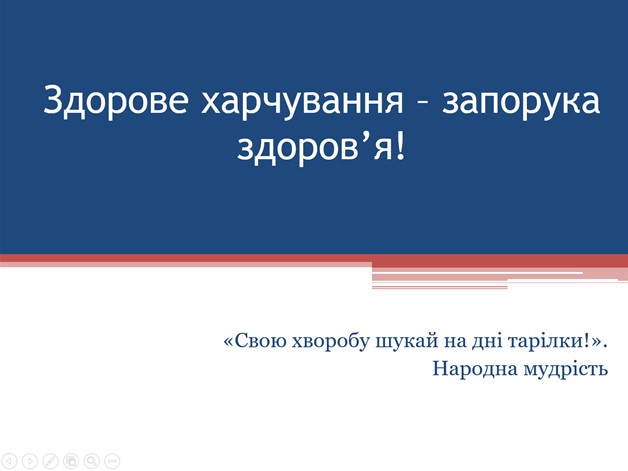 Здорове харчування – запорука здоров’я!

«Свою хворобу шукай на дні тарілки!».
Народна мудрість